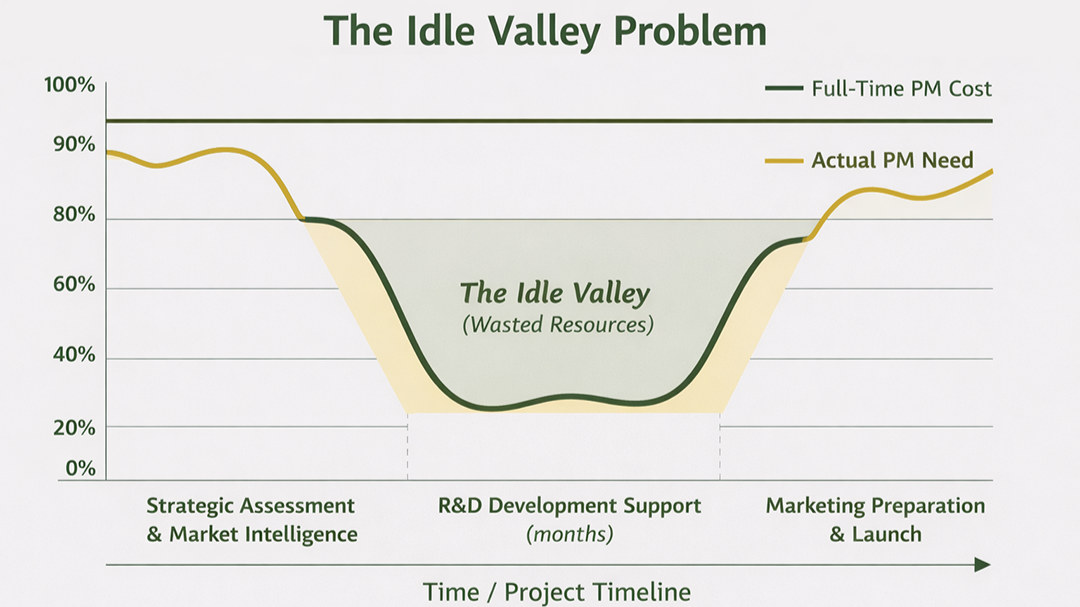 The Idle Valley Problem

100%
90%
80%
60%
40%
20%
0%

Full-Time PM Cost
Actual PM Need

The Idle Valley
(Wasted Resources)

Strategic Assessment & Market Intelligence

R&D Development Support (months)

Marketing Preparation & Launch

Time / Project Timeline